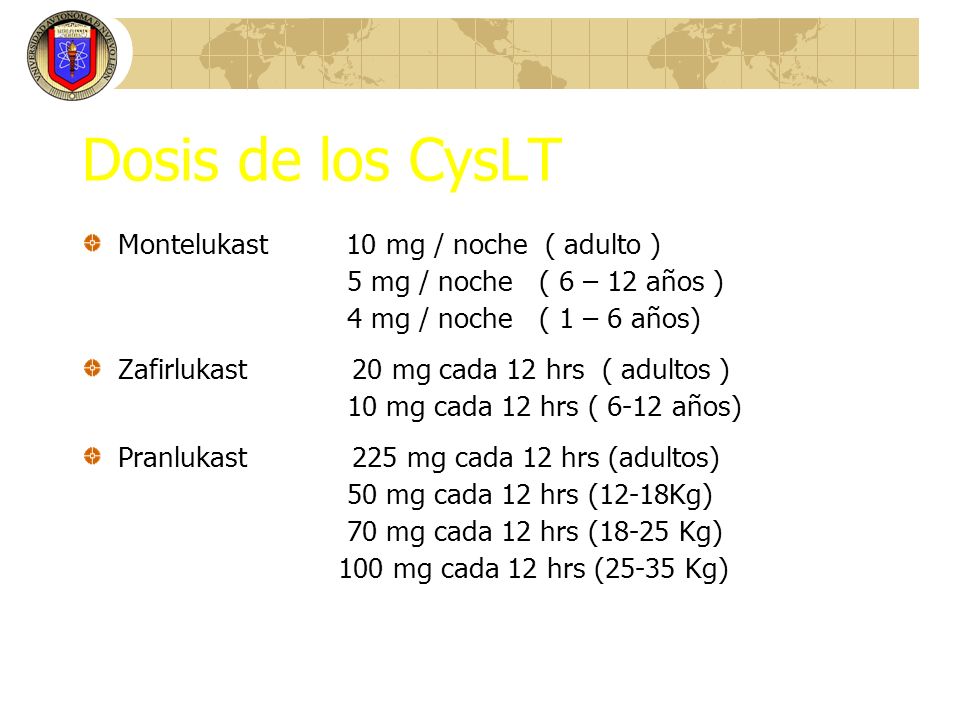 UNIVERSIDAD AUTONOMA DE NUEVO LEON

Dosis de los CysLT

Montelukast 10 mg / noche ( adulto )
5 mg / noche ( 6 – 12 años )
4 mg / noche ( 1 – 6 años)

Zafirlukast 20 mg cada 12 hrs ( adultos )
10 mg cada 12 hrs ( 6-12 años)

Pranlukast 225 mg cada 12 hrs (adultos)
50 mg cada 12 hrs (12-18Kg)
70 mg cada 12 hrs (18-25 Kg)
100 mg cada 12 hrs (25-35 Kg)